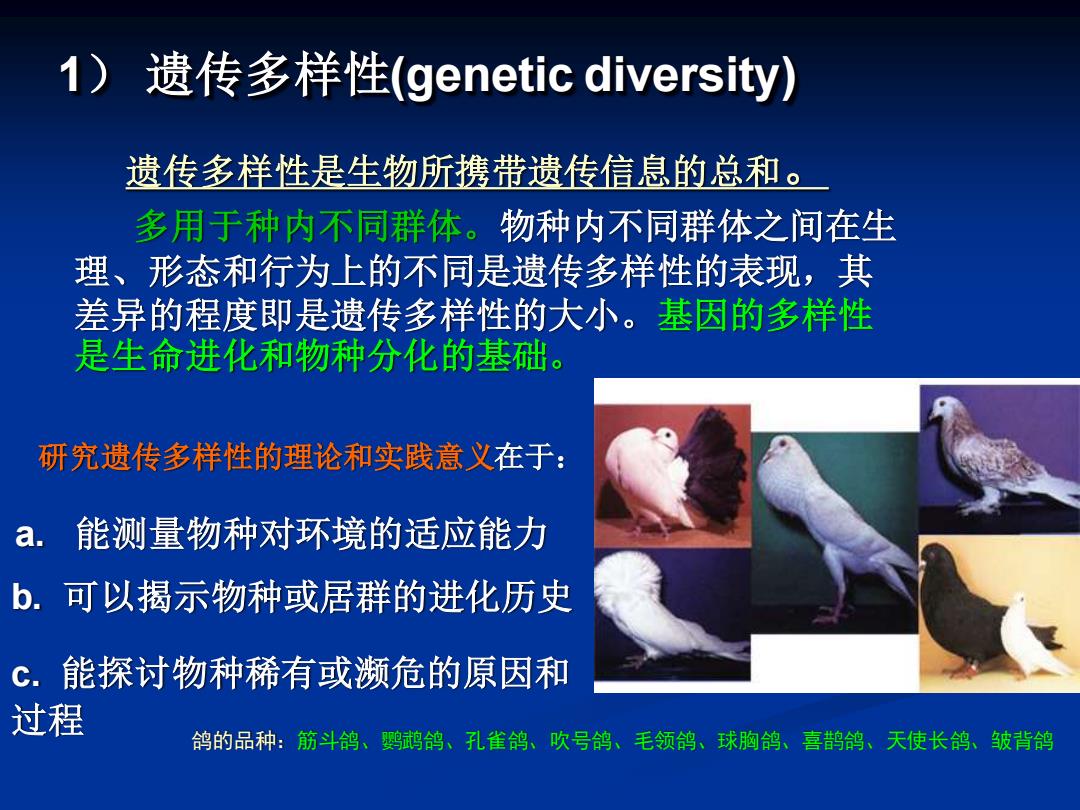 1） 遗传多样性(genetic diversity)

遗传多样性是生物所携带遗传信息的总和。

多用于种内不同群体。物种内不同群体之间在生理、形态和行为上的不同是遗传多样性的表现，其差异的程度即是遗传多样性的大小。基因的多样性是生命进化和物种分化的基础。

研究遗传多样性的理论和实践意义在于：

a. 能测量物种对环境的适应能力

b. 可以揭示物种或居群的进化历史

c. 能探讨物种稀有或濒危的原因和过程

鸽的品种：筋斗鸽、鹦鹉鸽、孔雀鸽、吹号鸽、毛领鸽、球胸鸽、喜鹊鸽、天使长鸽、皱背鸽